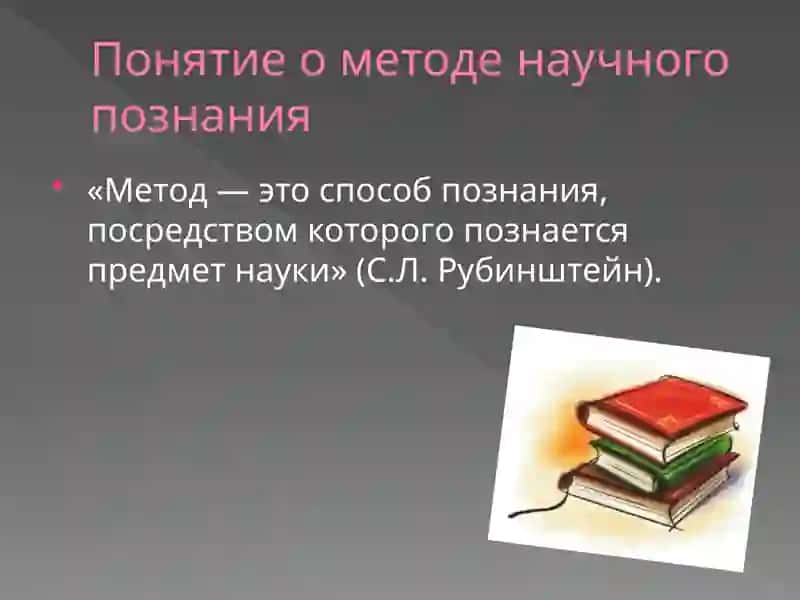 Понятие о методе научного познания

«Метод — это способ познания, посредством которого познается предмет науки» (С.Л. Рубинштейн).